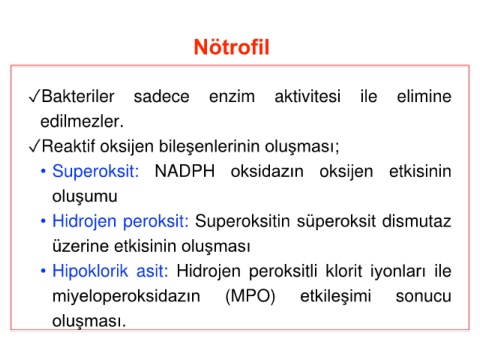 Nötrofil

✓Bakteriler sadece enzim aktivitesi ile elimine edilmezler.

✓Reaktif oksijen bileşenlerinin oluşması;

• Superoksit: NADPH oksidazın oksijen etkisinin oluşumu

• Hidrojen peroksit: Superoksitin süperoksit dismutaz üzerine etkisinin oluşması

• Hipoklorik asit: Hidrojen peroksitli klorit iyonları ile miyeloperoksidazın (MPO) etkileşimi sonucu oluşması.